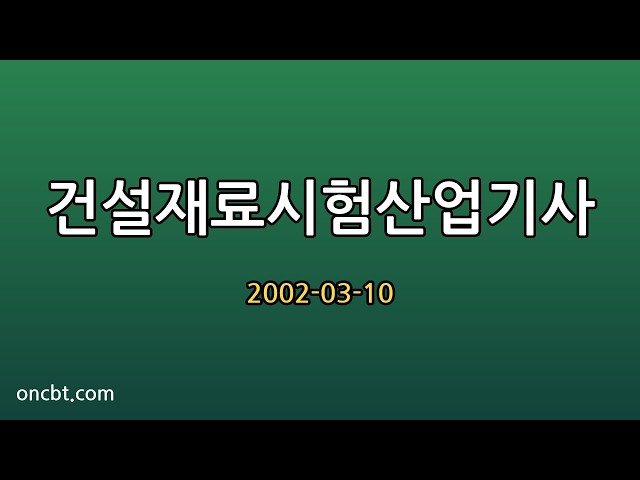 건설재료시험산업기사

2002-03-10

oncbt.com